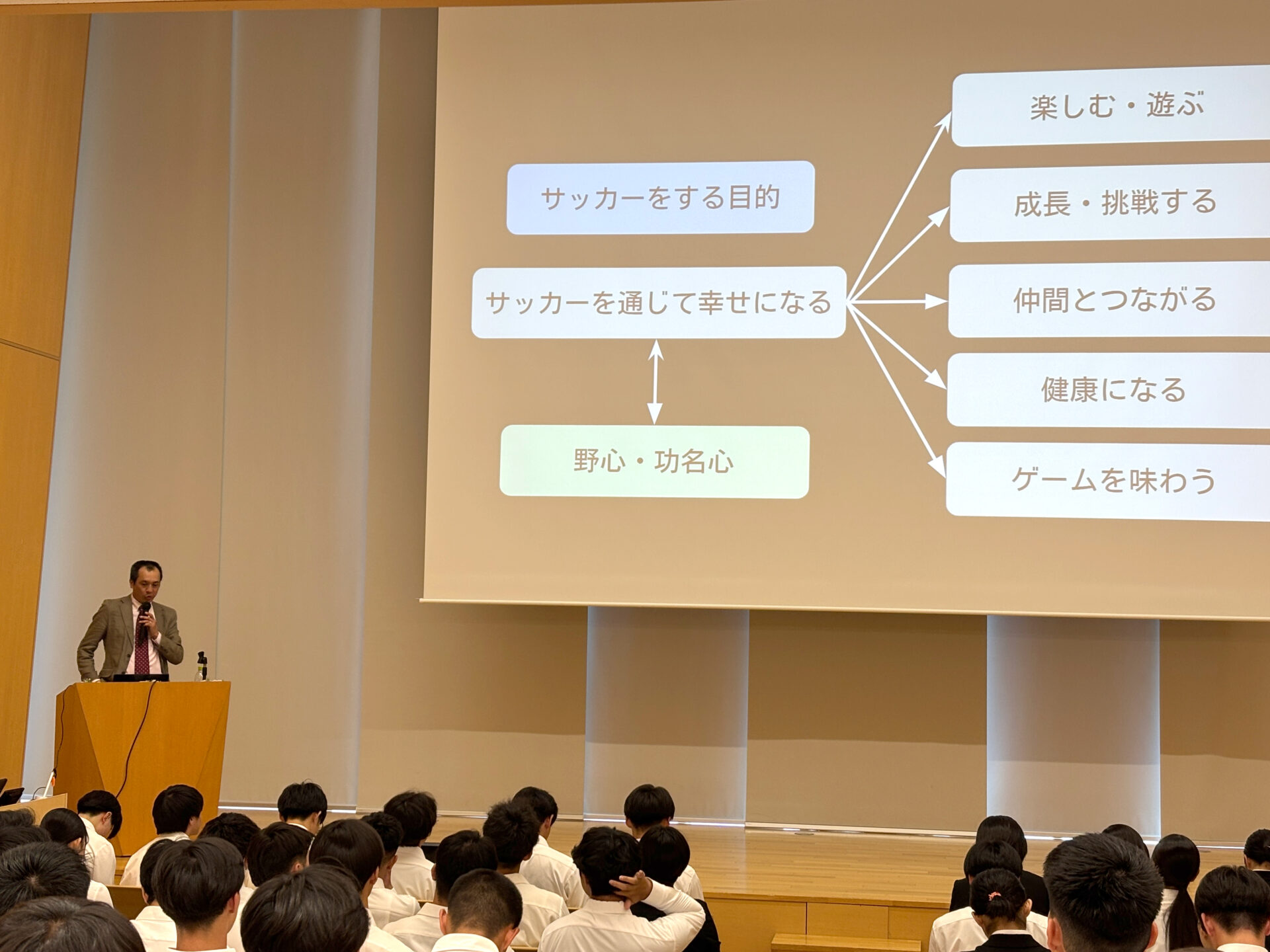 サッカーをする目的

サッカーを通じて幸せになる

野心・功名心

楽しむ・遊ぶ

成長・挑戦する

仲間とつながる

健康になる

ゲームを味わう